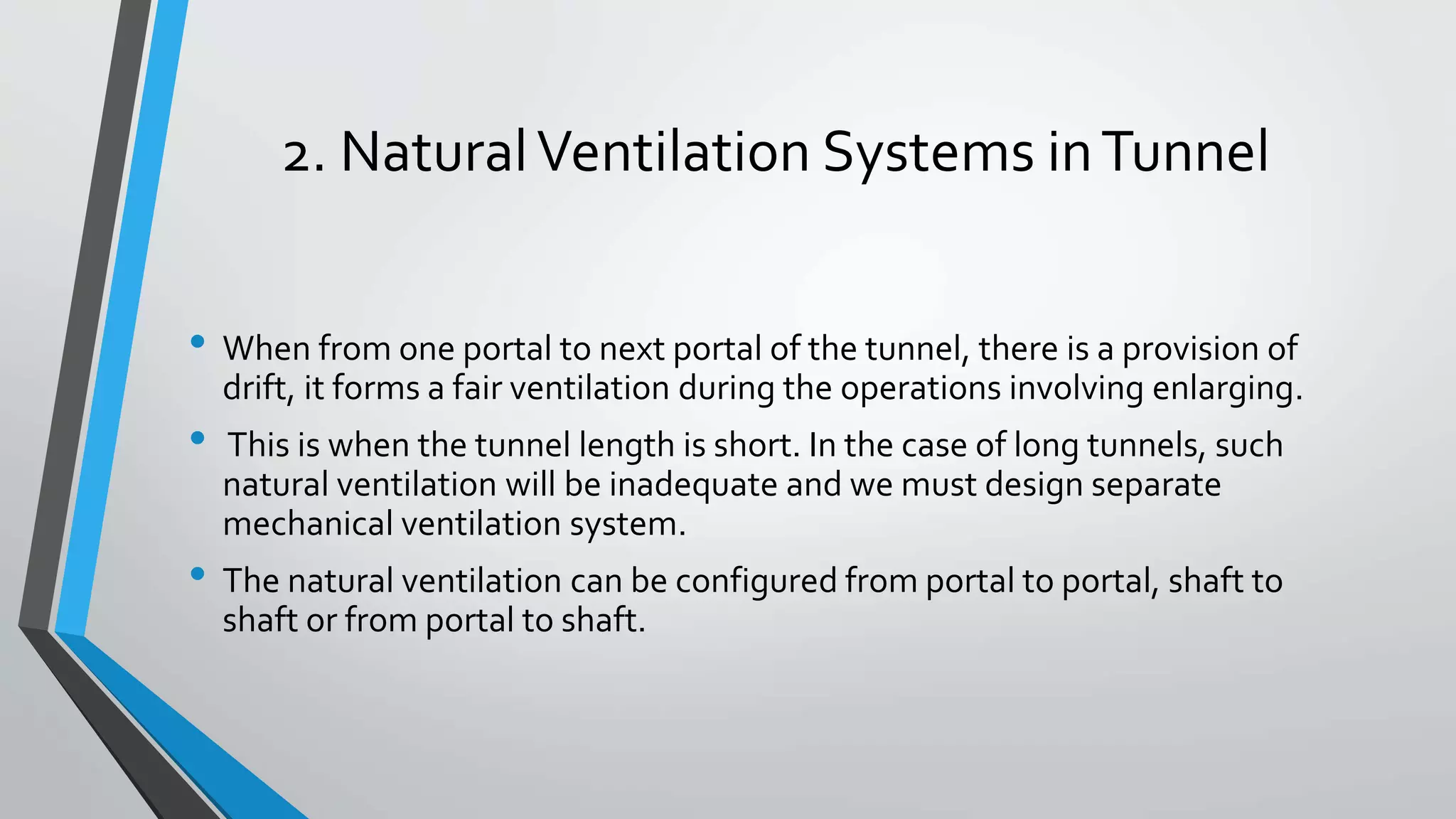 2. Natural Ventilation Systems in Tunnel

• When from one portal to next portal of the tunnel, there is a provision of drift, it forms a fair ventilation during the operations involving enlarging.

• This is when the tunnel length is short. In the case of long tunnels, such natural ventilation will be inadequate and we must design separate mechanical ventilation system.

• The natural ventilation can be configured from portal to portal, shaft to shaft or from portal to shaft.